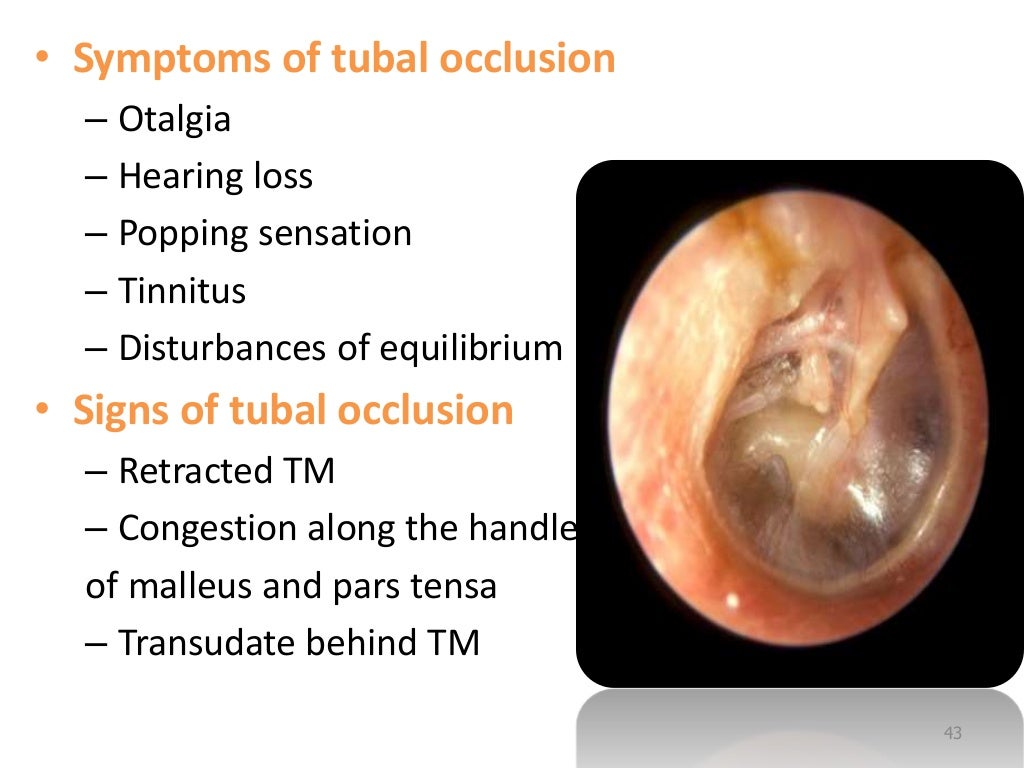 • Symptoms of tubal occlusion
– Otalgia
– Hearing loss
– Popping sensation
– Tinnitus
– Disturbances of equilibrium
• Signs of tubal occlusion
– Retracted TM
– Congestion along the handle of malleus and pars tensa
– Transudate behind TM

43